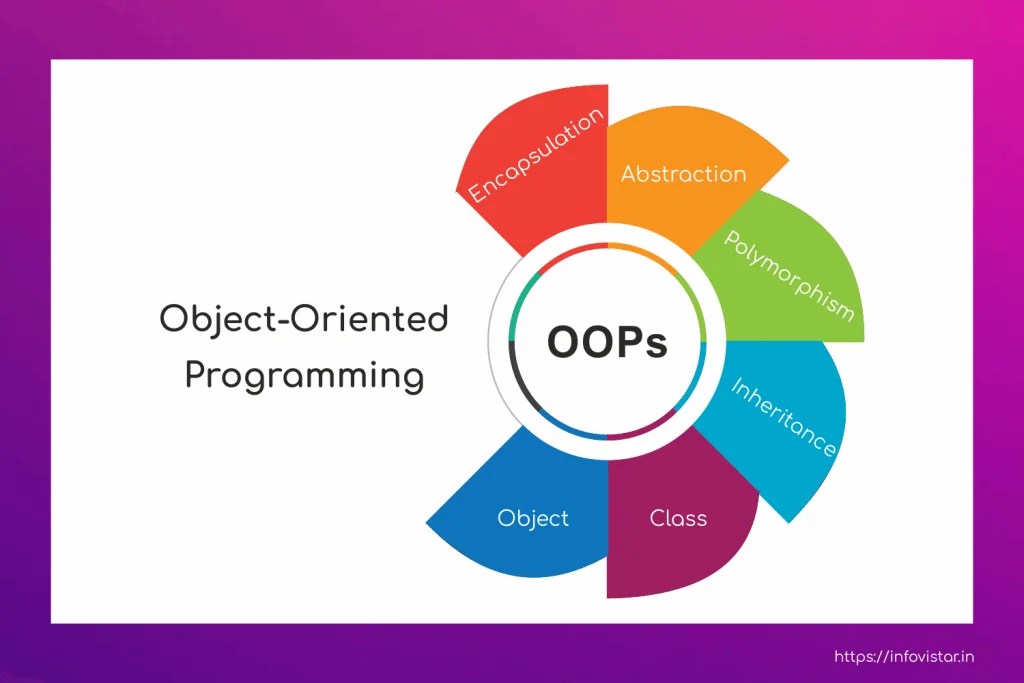 Object-Oriented Programming

OOPs

Encapsulation

Abstraction

Polymorphism

Inheritance

Class

Object

https://infovistar.in